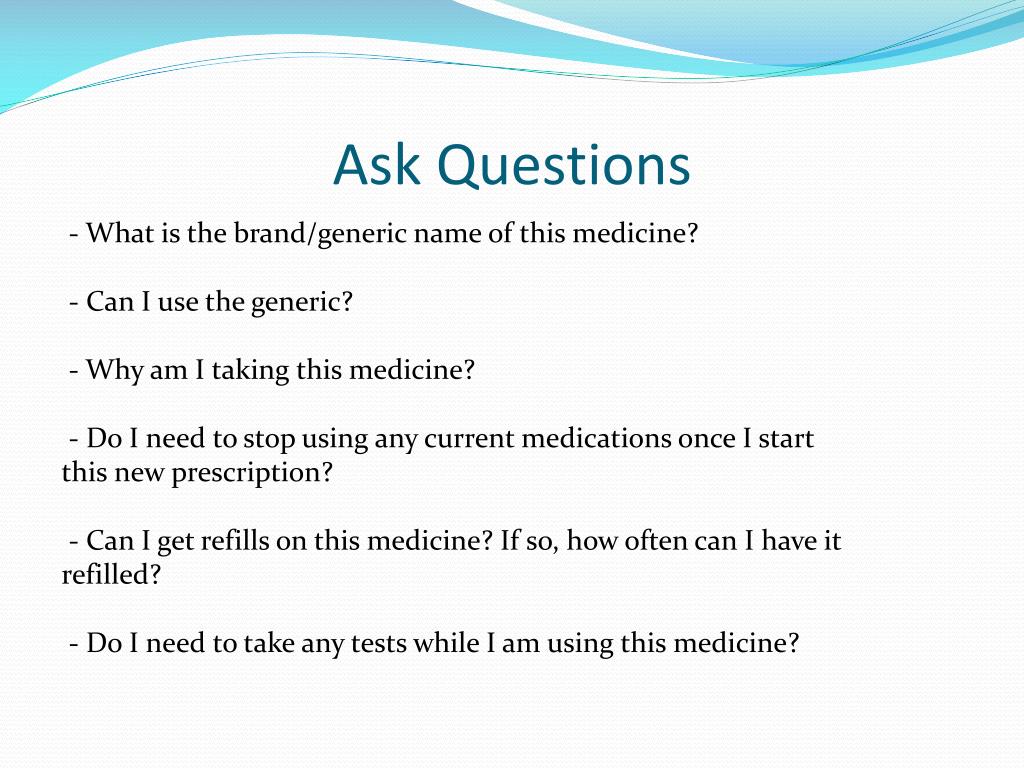 Ask Questions

- What is the brand/generic name of this medicine?

- Can I use the generic?

- Why am I taking this medicine?

- Do I need to stop using any current medications once I start this new prescription?

- Can I get refills on this medicine? If so, how often can I have it refilled?

- Do I need to take any tests while I am using this medicine?